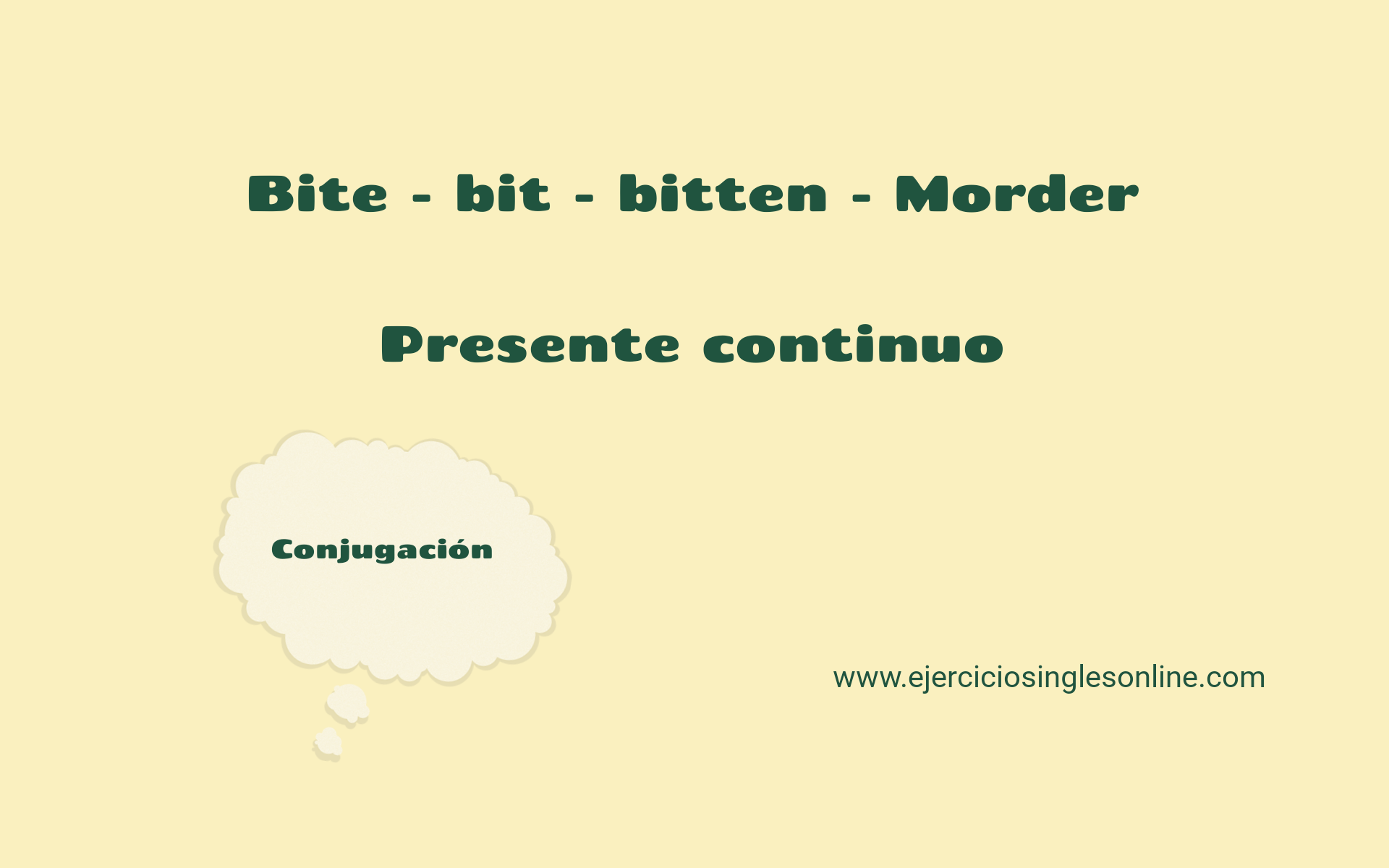 Bite - bit - bitten - Morder

Presente continuo

Conjugación

www.ejerciciosinglesonline.com